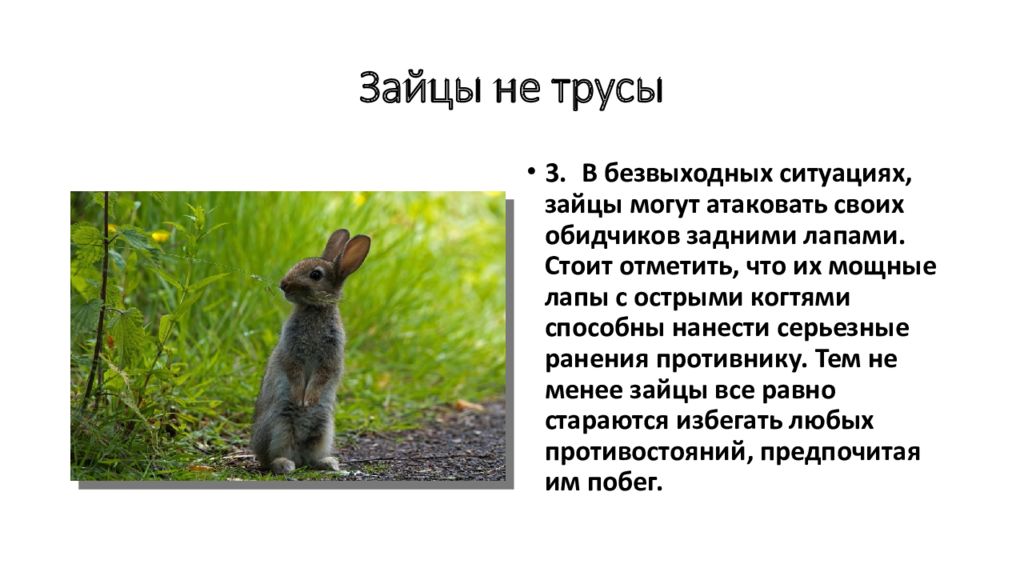 Зайцы не трусы

• 3. В безвыходных ситуациях, зайцы могут атаковать своих обидчиков задними лапами. Стоит отметить, что их мощные лапы с острыми когтями способны нанести серьезные ранения противнику. Тем не менее зайцы все равно стараются избегать любых противостояний, предпочитая им побег.